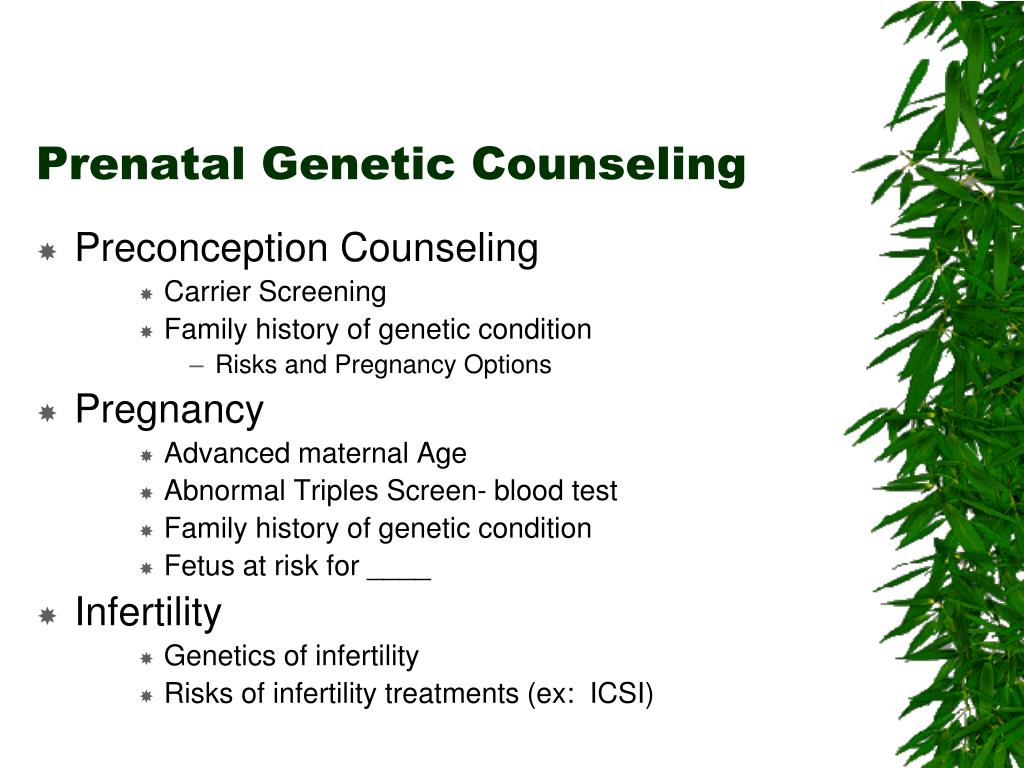 Prenatal Genetic Counseling

Preconception Counseling
Carrier Screening
Family history of genetic condition
– Risks and Pregnancy Options

Pregnancy
Advanced maternal Age
Abnormal Triples Screen- blood test
Family history of genetic condition
Fetus at risk for ____

Infertility
Genetics of infertility
Risks of infertility treatments (ex: ICSI)